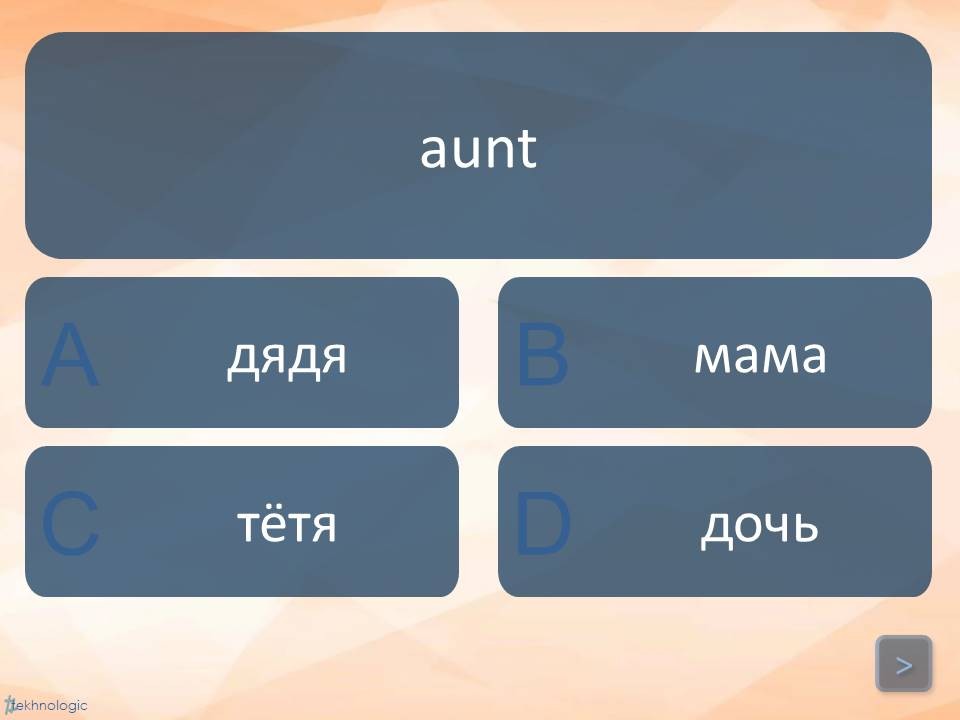 aunt

A дядя

B мама

C тётя

D дочь

>

tekhnologic